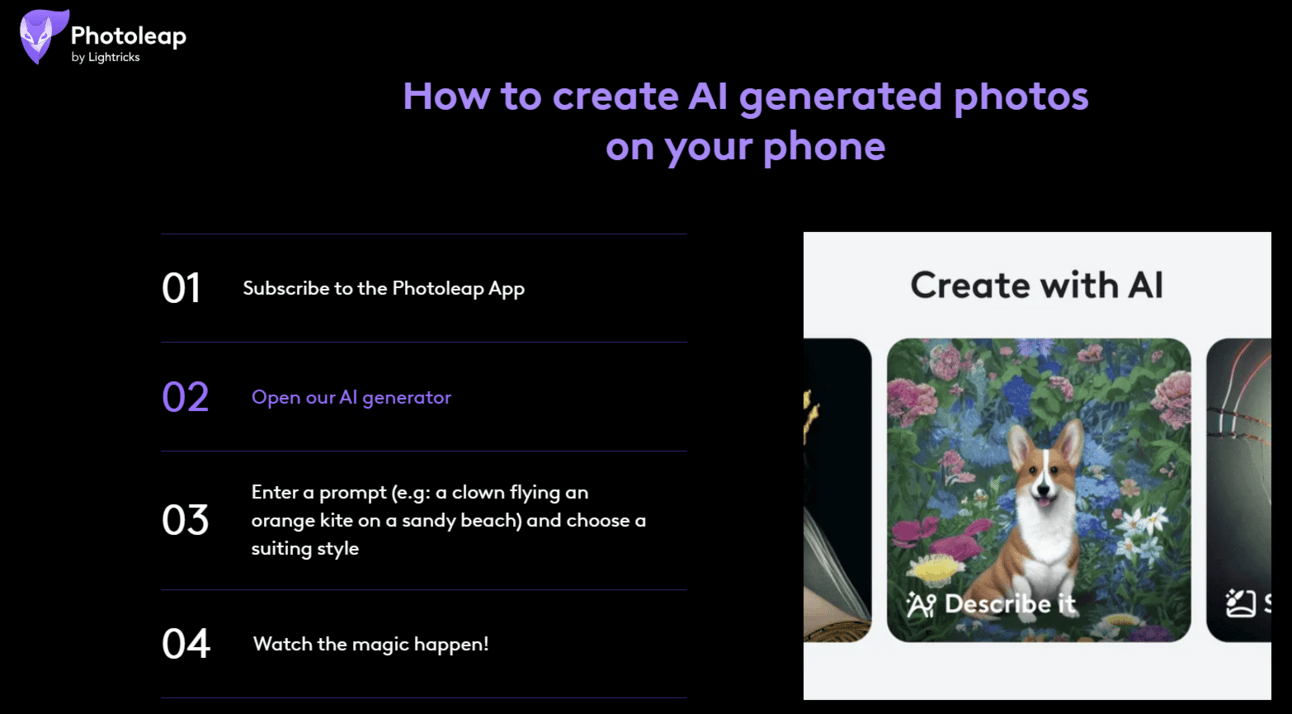 Photoleap
by Lightricks

How to create AI generated photos on your phone

01 Subscribe to the Photoleap App

02 Open our AI generator

03 Enter a prompt (e.g: a clown flying an orange kite on a sandy beach) and choose a suiting style

04 Watch the magic happen!

Create with AI

Describe it

S